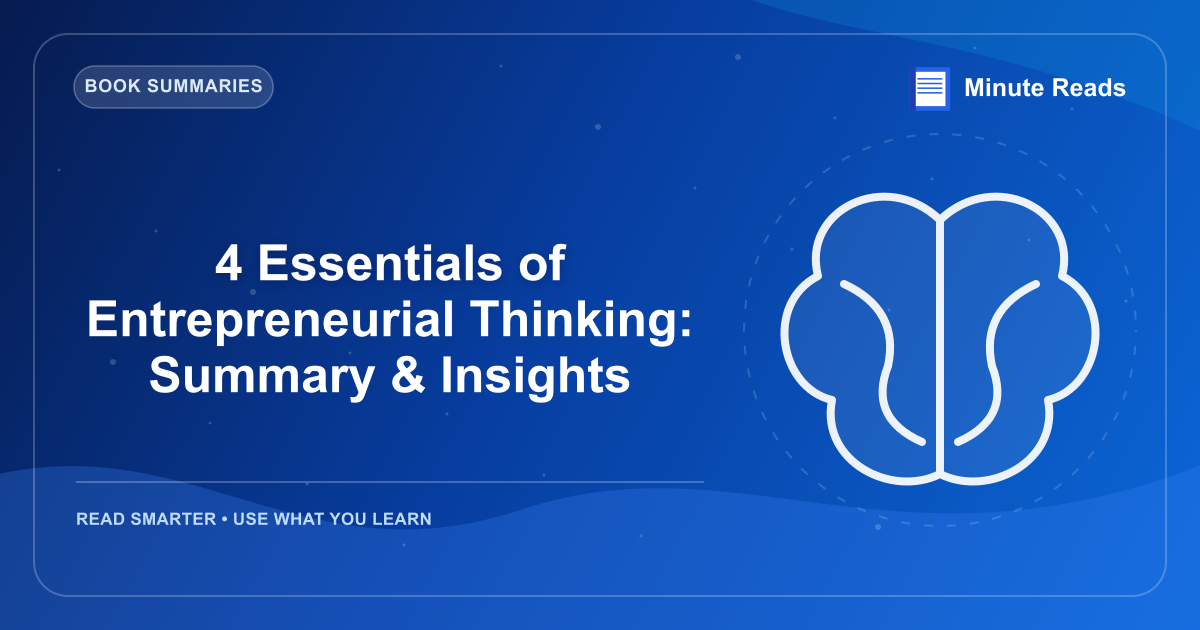 BOOK SUMMARIES

Minute Reads

4 Essentials of Entrepreneurial Thinking: Summary & Insights

READ SMARTER • USE WHAT YOU LEARN